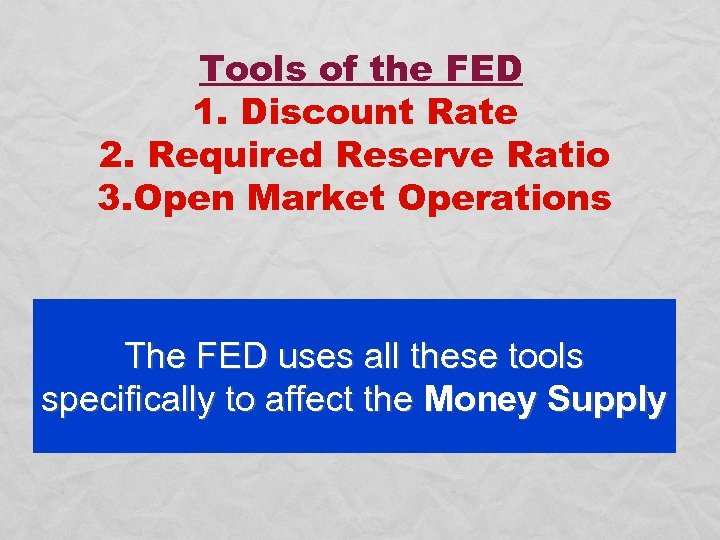 Tools of the FED
1. Discount Rate
2. Required Reserve Ratio
3.Open Market Operations

The FED uses all these tools specifically to affect the Money Supply